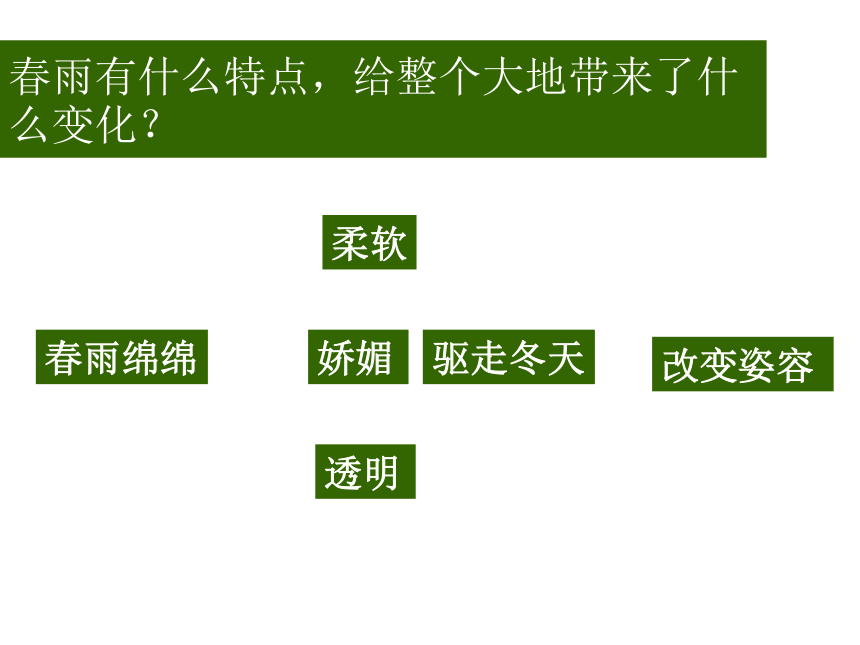 春雨有什么特点，给整个大地带来了什么变化？

柔软

春雨绵绵

娇媚

驱走冬天

改变姿容

透明